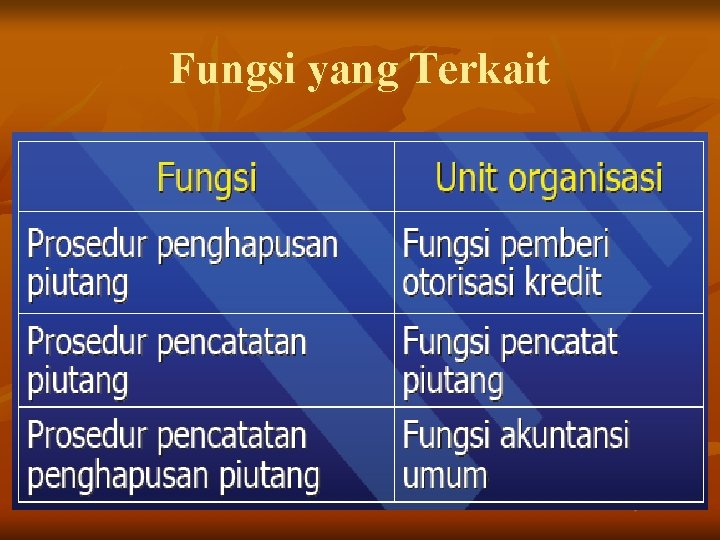 Fungsi yang Terkait

| Fungsi | Unit organisasi |
|---|---|
| Prosedur penghapusan piutang | Fungsi pemberi otorisasi kredit |
| Prosedur pencatatan piutang | Fungsi pencatat piutang |
| Prosedur pencatatan penghapusan piutang | Fungsi akuntansi umum |